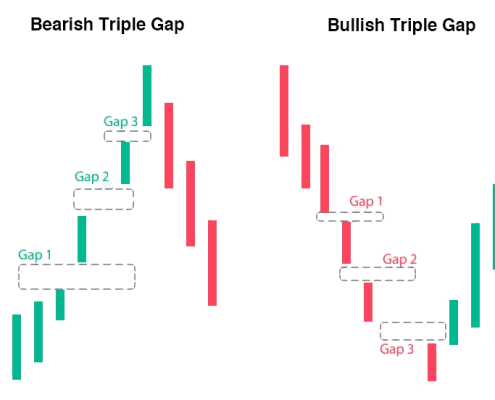 Bearish Triple Gap

Gap 3

Gap 2

Gap 1

Bullish Triple Gap

Gap 1

Gap 2

Gap 3